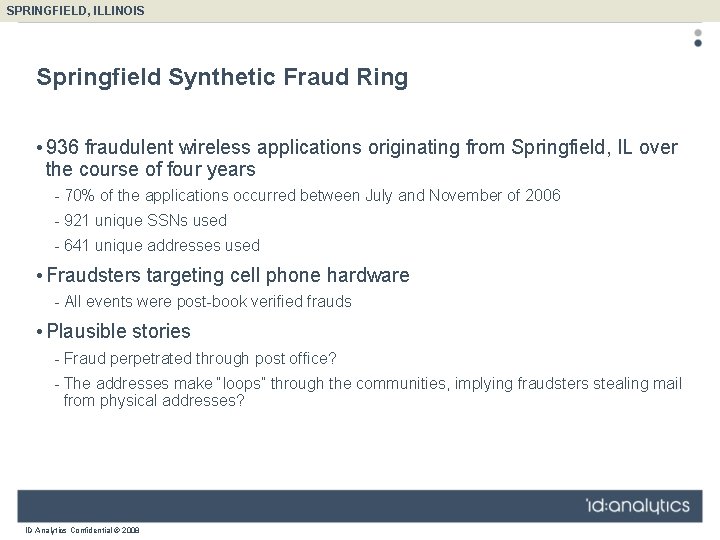 SPRINGFIELD, ILLINOIS

Springfield Synthetic Fraud Ring

• 936 fraudulent wireless applications originating from Springfield, IL over the course of four years

- 70% of the applications occurred between July and November of 2006

- 921 unique SSNs used

- 641 unique addresses used

• Fraudsters targeting cell phone hardware

- All events were post-book verified frauds

• Plausible stories

- Fraud perpetrated through post office?

- The addresses make "loops" through the communities, implying fraudsters stealing mail from physical addresses?

id:analytics

ID Analytics Confidential © 2008